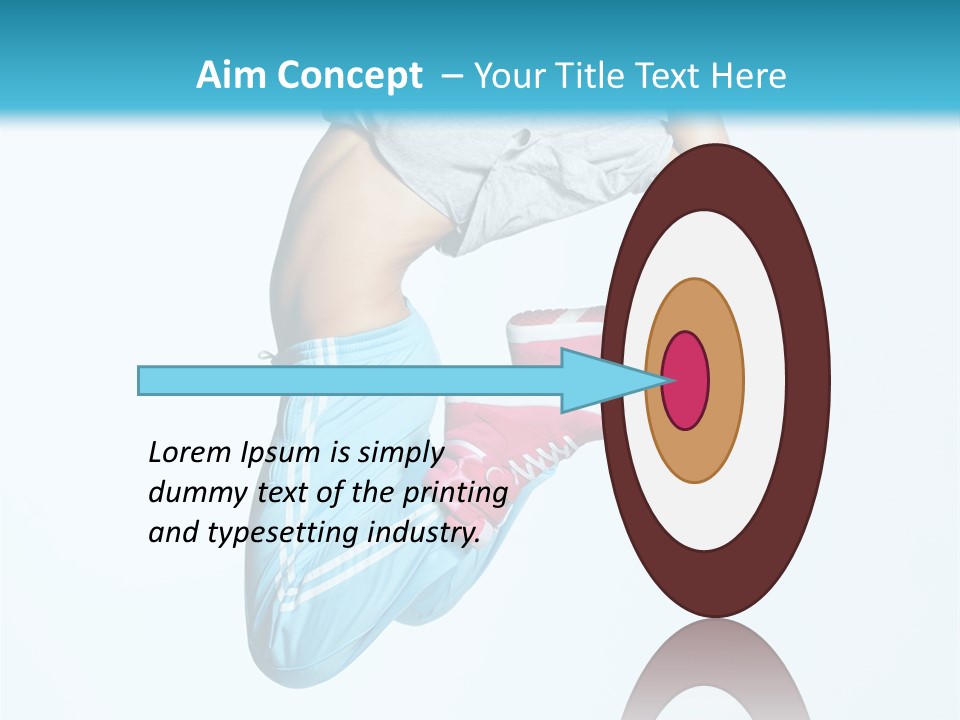 Aim Concept – Your Title Text Here

Lorem Ipsum is simply dummy text of the printing and typesetting industry.